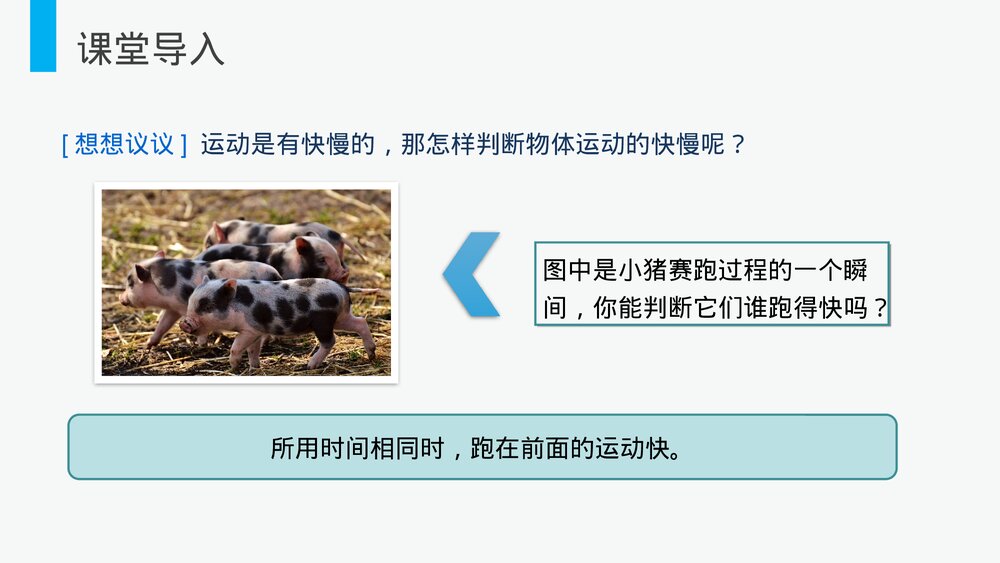 课堂导入

[ 想想议议 ] 运动是有快慢的，那怎样判断物体运动的快慢呢？

图中是小猪赛跑过程的一个瞬间，你能判断它们谁跑得快吗？

所用时间相同时，跑在前面的运动快。